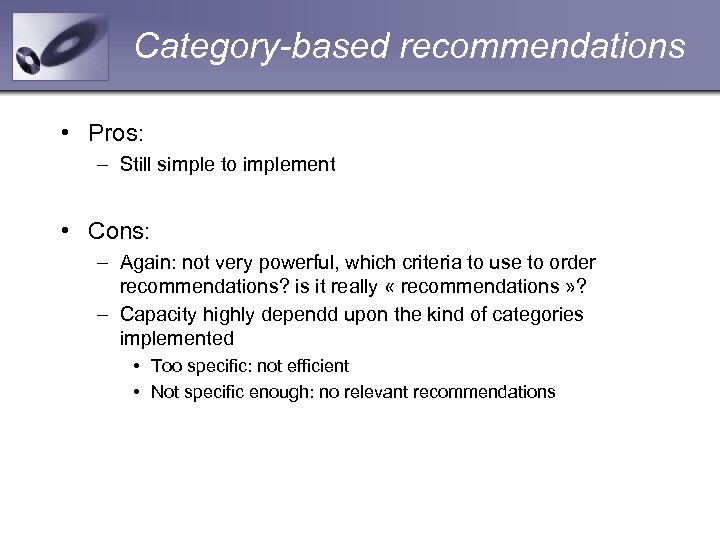 Category-based recommendations

• Pros:
– Still simple to implement

• Cons:
– Again: not very powerful, which criteria to use to order recommendations? is it really « recommendations »?
– Capacity highly dependd upon the kind of categories implemented
• Too specific: not efficient
• Not specific enough: no relevant recommendations